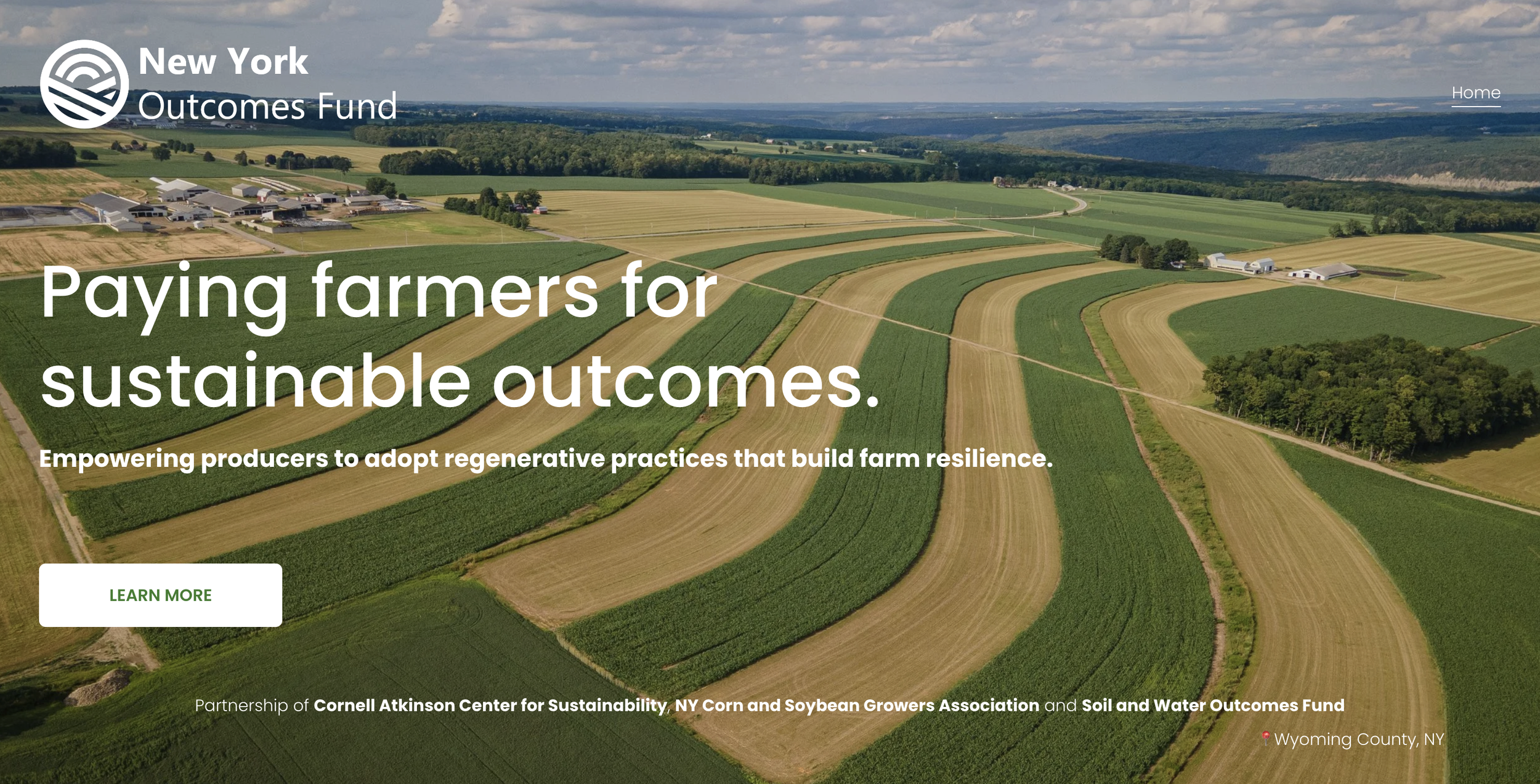 New York
Outcomes Fund

Home

Paying farmers for sustainable outcomes.

Empowering producers to adopt regenerative practices that build farm resilience.

LEARN MORE

Partnership of Cornell Atkinson Center for Sustainability, NY Corn and Soybean Growers Association and Soil and Water Outcomes Fund

Wyoming County, NY